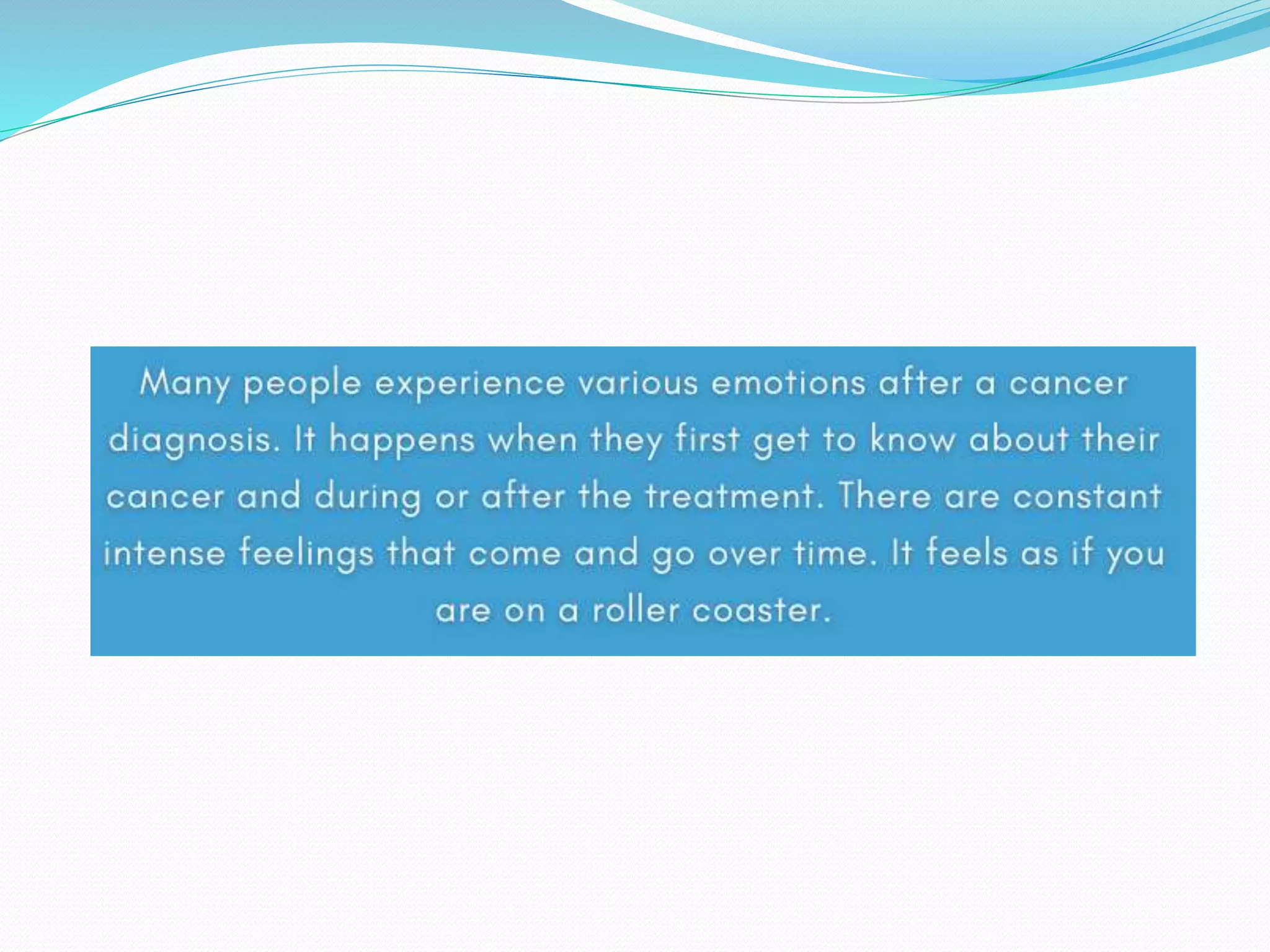 Many people experience various emotions after a cancer diagnosis. It happens when they first get to know about their cancer and during or after the treatment. There are constant intense feelings that come and go over time. It feels as if you are on a roller coaster.